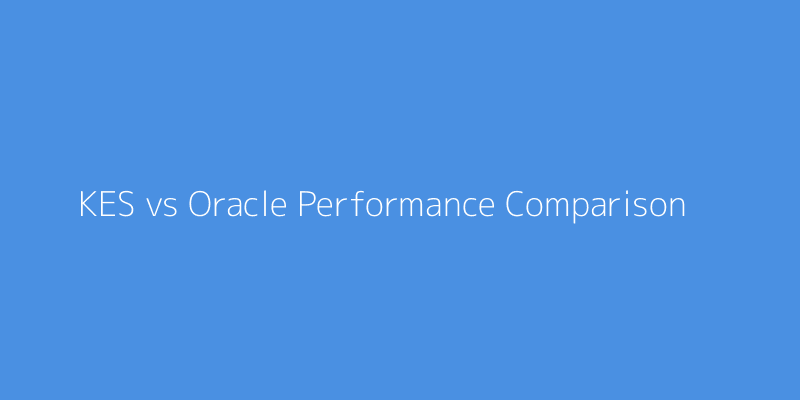 KES vs Oracle Performance Comparison